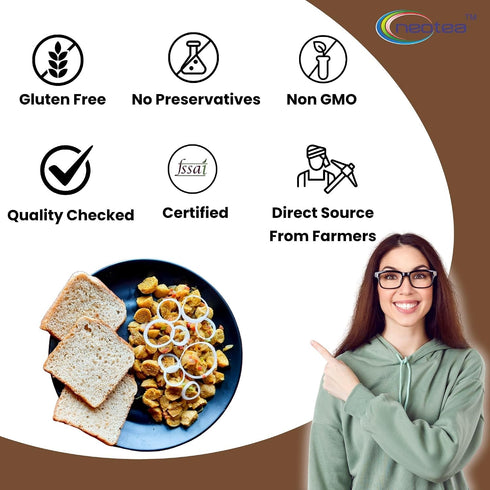 neotea TM

Gluten Free

No Preservatives

Non GMO

Quality Checked

fssai

Certified

Direct Source From Farmers